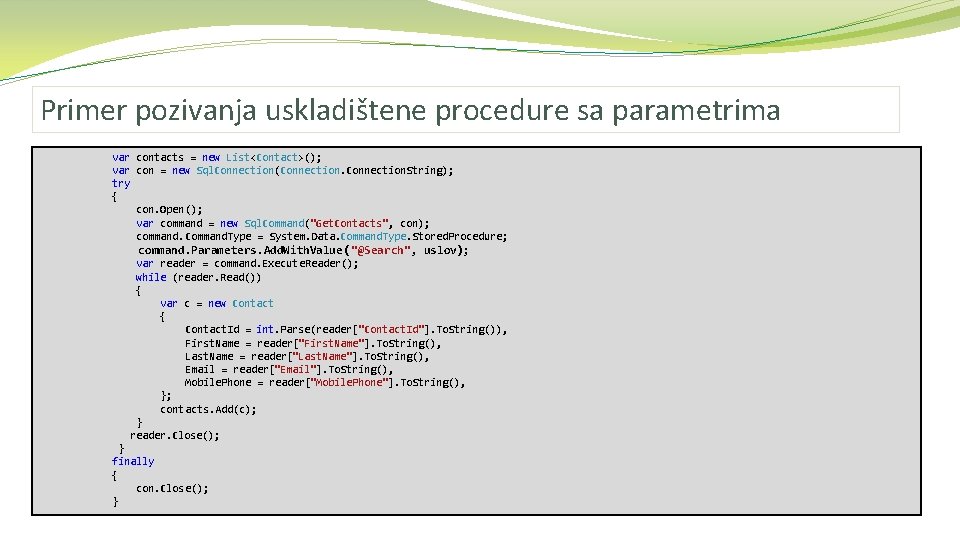 Primer pozivanja uskladištene procedure sa parametrima

var contacts = new List<Contact>();
var con = new SqlConnection(Connection.ConnectionString);
try
{
    con.Open();
    var command = new SqlCommand("GetContacts", con);
    command.CommandType = System.Data.CommandType.StoredProcedure;
    command.Parameters.AddWithValue("@Search", uslov);
    var reader = command.ExecuteReader();
    while (reader.Read())
    {
        var c = new Contact
        {
            ContactId = int.Parse(reader["ContactId"].ToString()),
            FirstName = reader["FirstName"].ToString(),
            LastName = reader["LastName"].ToString(),
            Email = reader["Email"].ToString(),
            MobilePhone = reader["MobilePhone"].ToString(),
        };
        contacts.Add(c);
    }
    reader.Close();
}
finally
{
    con.Close();
}